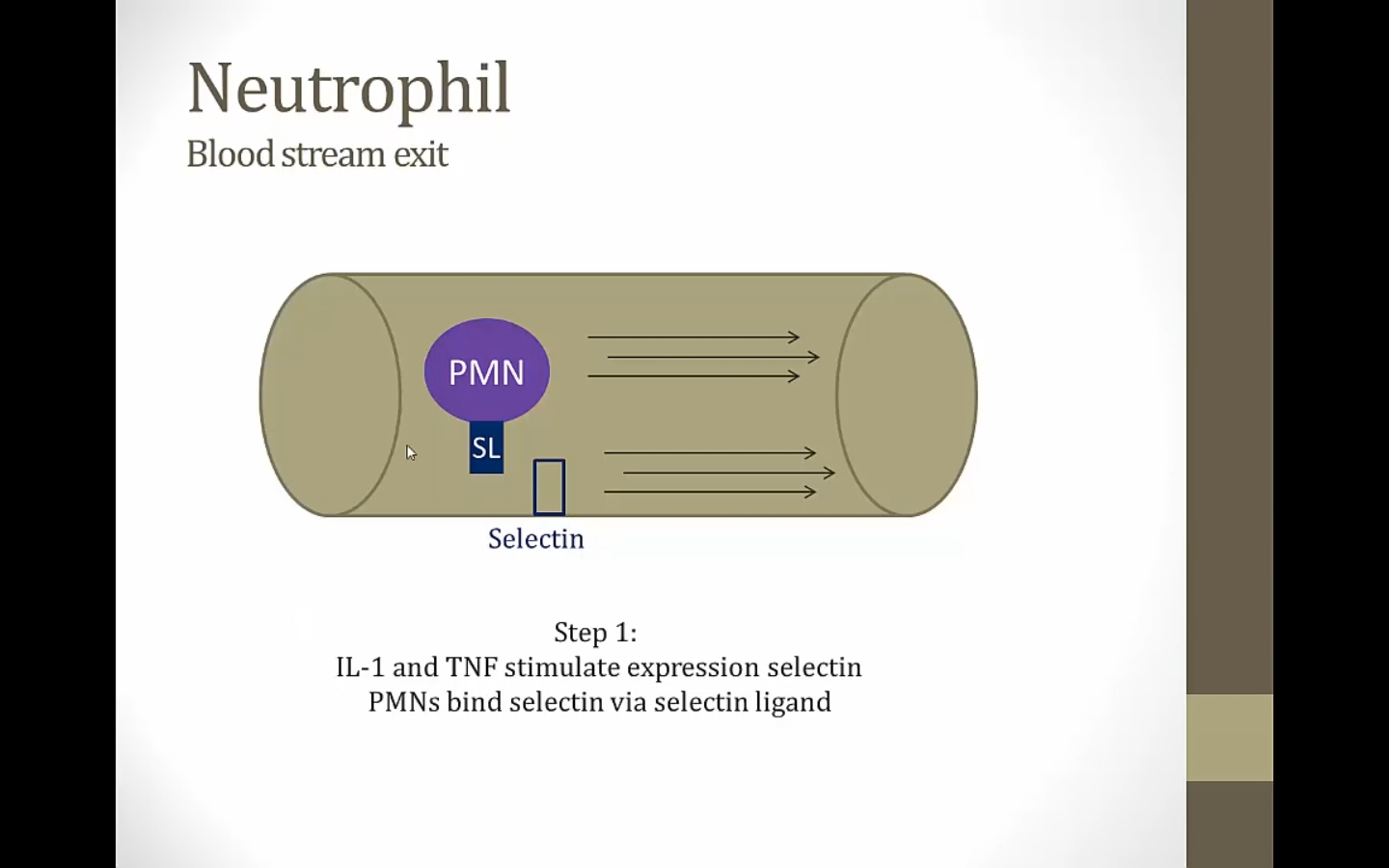 Neutrophil
Blood stream exit

PMN

SL

Selectin

Step 1:
IL-1 and TNF stimulate expression selectin
PMNs bind selectin via selectin ligand